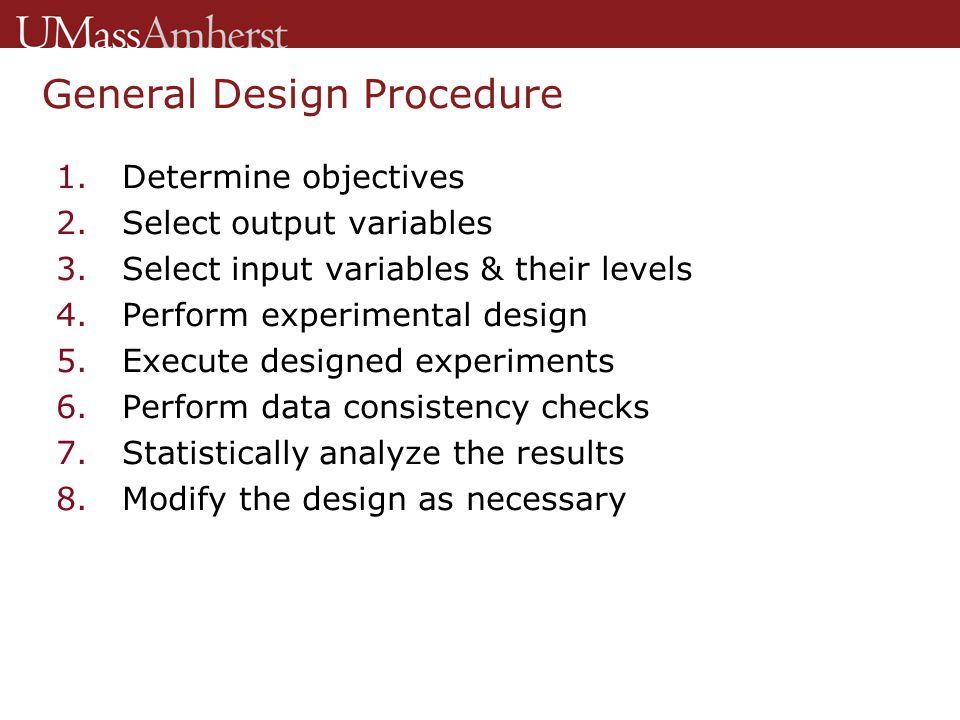 UMassAmherst

General Design Procedure

1. Determine objectives
2. Select output variables
3. Select input variables & their levels
4. Perform experimental design
5. Execute designed experiments
6. Perform data consistency checks
7. Statistically analyze the results
8. Modify the design as necessary